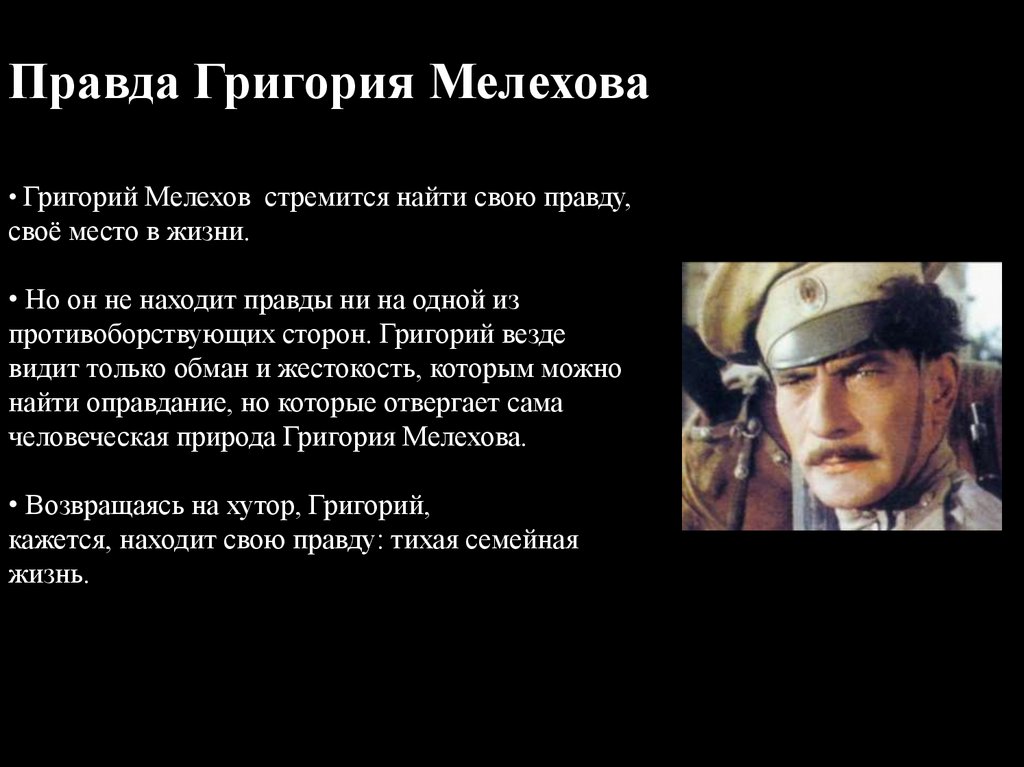 Правда Григория Мелехова

• Григорий Мелехов стремится найти свою правду, своё место в жизни.

• Но он не находит правды ни на одной из противоборствующих сторон. Григорий везде видит только обман и жестокость, которым можно найти оправдание, но которые отвергает сама человеческая природа Григория Мелехова.

• Возвращаясь на хутор, Григорий, кажется, находит свою правду: тихая семейная жизнь.